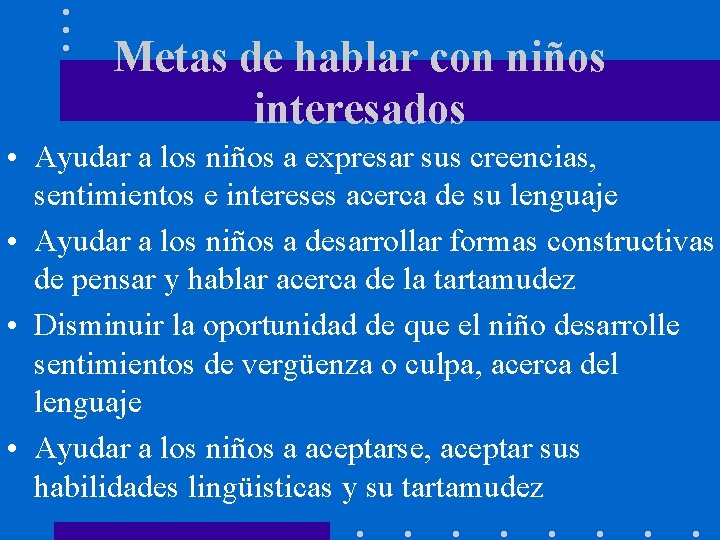 Metas de hablar con niños interesados

• Ayudar a los niños a expresar sus creencias, sentimientos e intereses acerca de su lenguaje

• Ayudar a los niños a desarrollar formas constructivas de pensar y hablar acerca de la tartamudez

• Disminuir la oportunidad de que el niño desarrolle sentimientos de vergüenza o culpa, acerca del lenguaje

• Ayudar a los niños a aceptarse, aceptar sus habilidades lingüisticas y su tartamudez